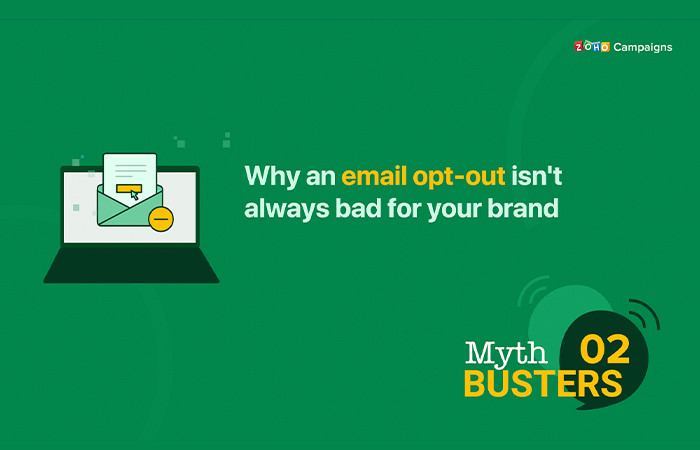 ZOHO Campaigns

Why an email opt-out isn't always bad for your brand

Myth 02
BUSTERS